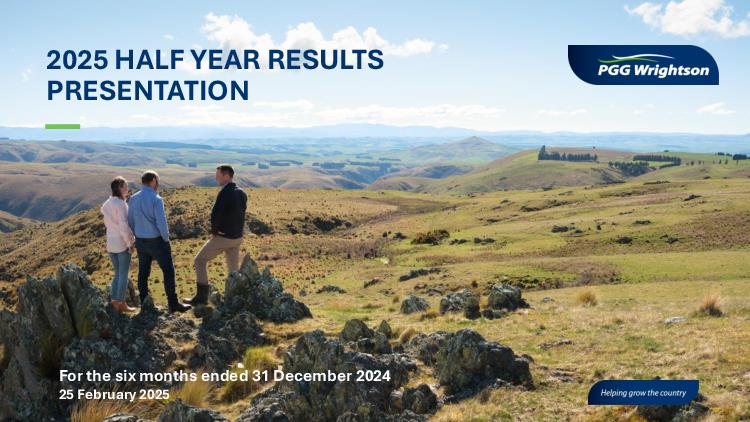 2025 HALF YEAR RESULTS PRESENTATION

PGG Wrightson

For the six months ended 31 December 2024
25 February 2025

Helping grow the country